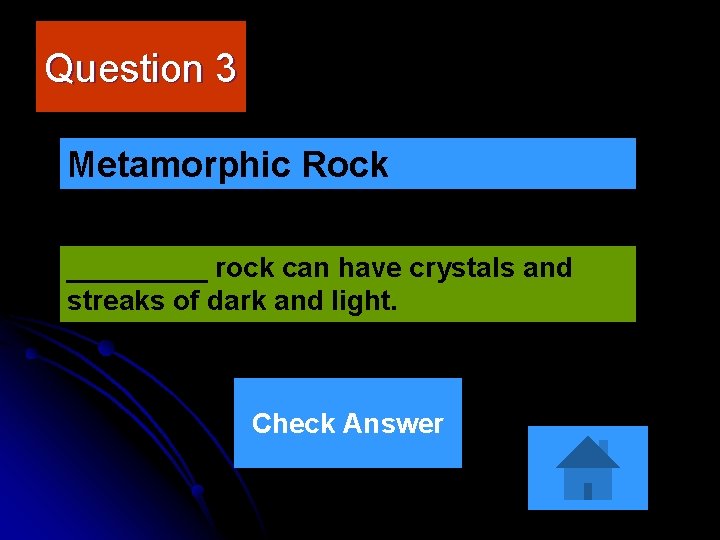 Question 3

Metamorphic Rock

__________ rock can have crystals and streaks of dark and light.

Check Answer